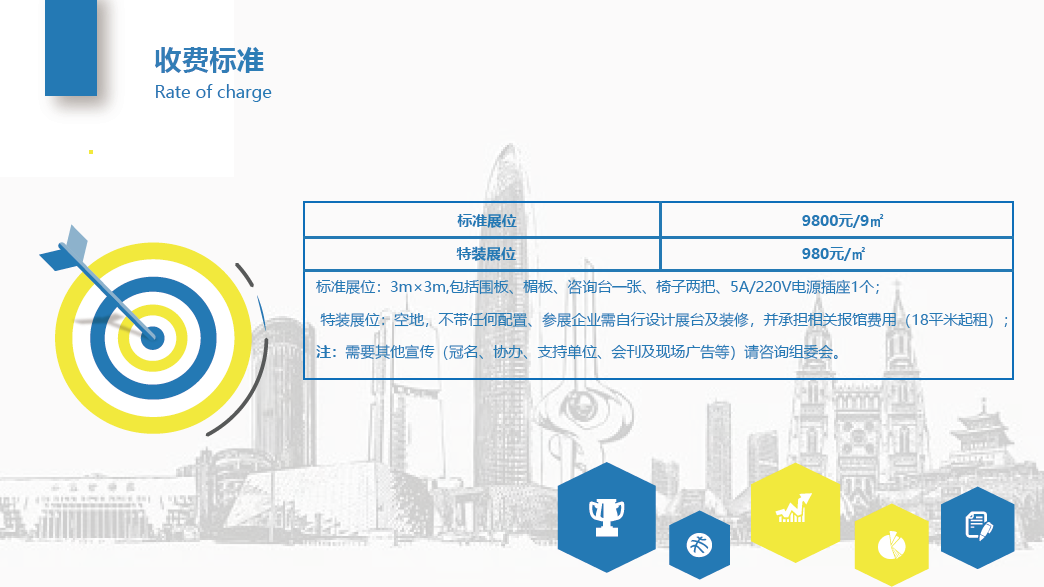 收费标准
Rate of charge

| 标准展位 | 9800元/9㎡ |
|---|---|
| 特装展位 | 980元/㎡ |

标准展位：3m×3m,包括围板、楣板、咨询台一张、椅子两把、5A/220V电源插座1个；
特装展位：空地，不带任何配置、参展企业需自行设计展台及装修，并承担相关报馆费用（18平米起租）；
注：需要其他宣传（冠名、协办、支持单位、会刊及现场广告等）请咨询组委会。